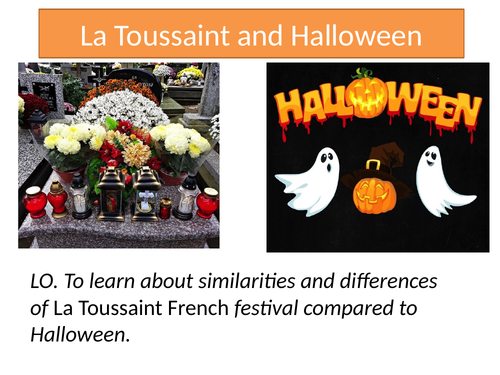 La Toussaint and Halloween

HALLOWEEN

LO. To learn about similarities and differences of La Toussaint French festival compared to Halloween.